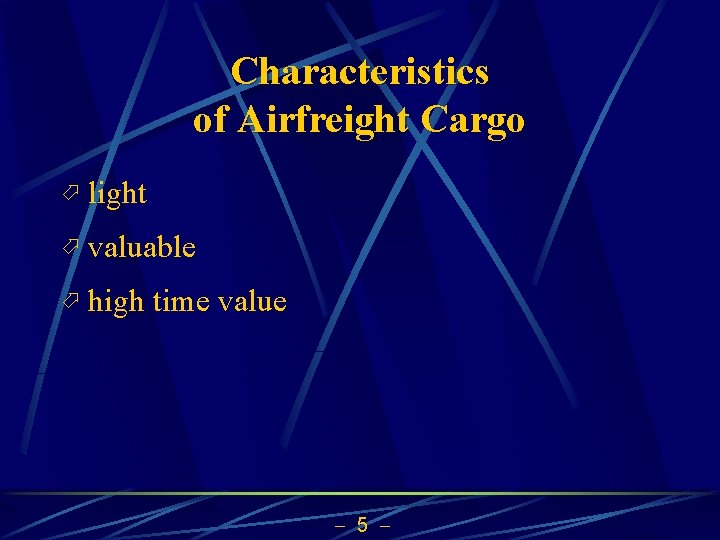 Characteristics of Airfreight Cargo

- light
- valuable
- high time value

– 5 –